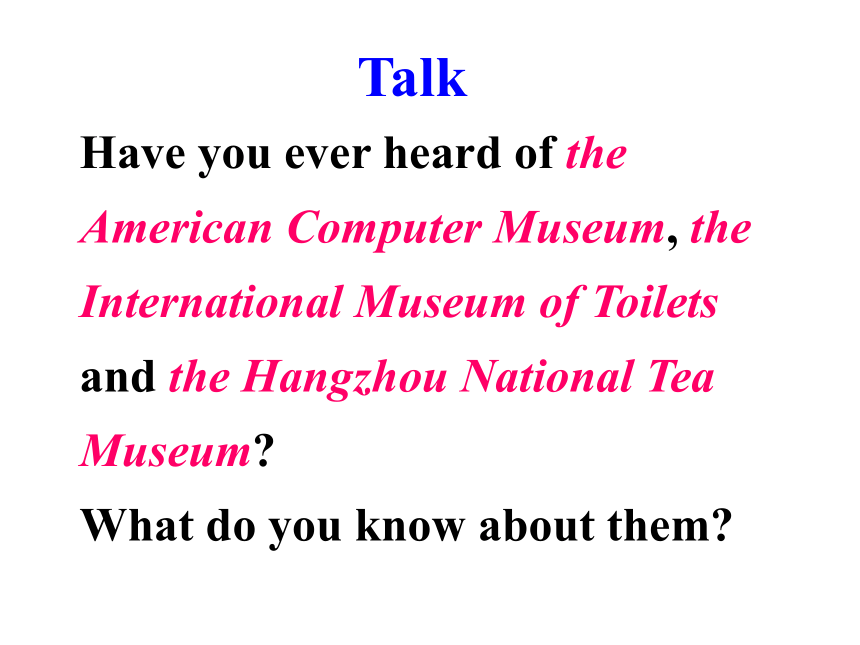 Talk

Have you ever heard of the American Computer Museum, the International Museum of Toilets and the Hangzhou National Tea Museum?

What do you know about them?